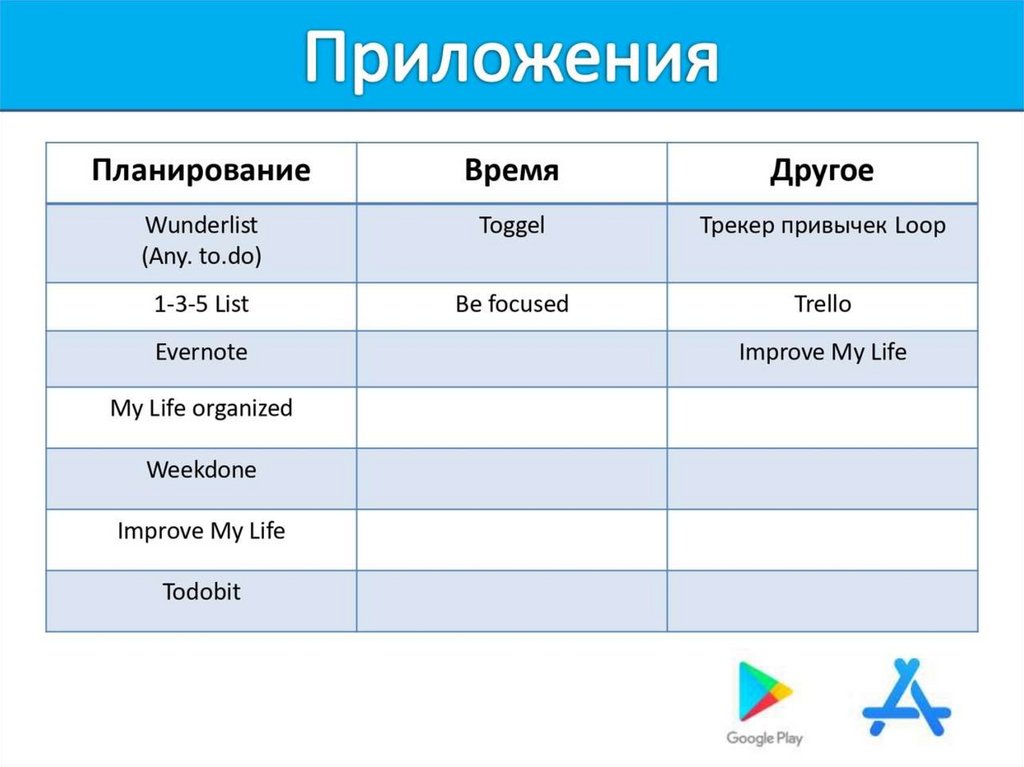 Приложения

| Планирование | Время | Другое |
|---|---|---|
| Wunderlist (Any. to.do) | Toggel | Трекер привычек Loop |
| 1-3-5 List | Be focused | Trello |
| Evernote | | Improve My Life |
| My Life organized | | |
| Weekdone | | |
| Improve My Life | | |
| Todobit | | |

Google Play